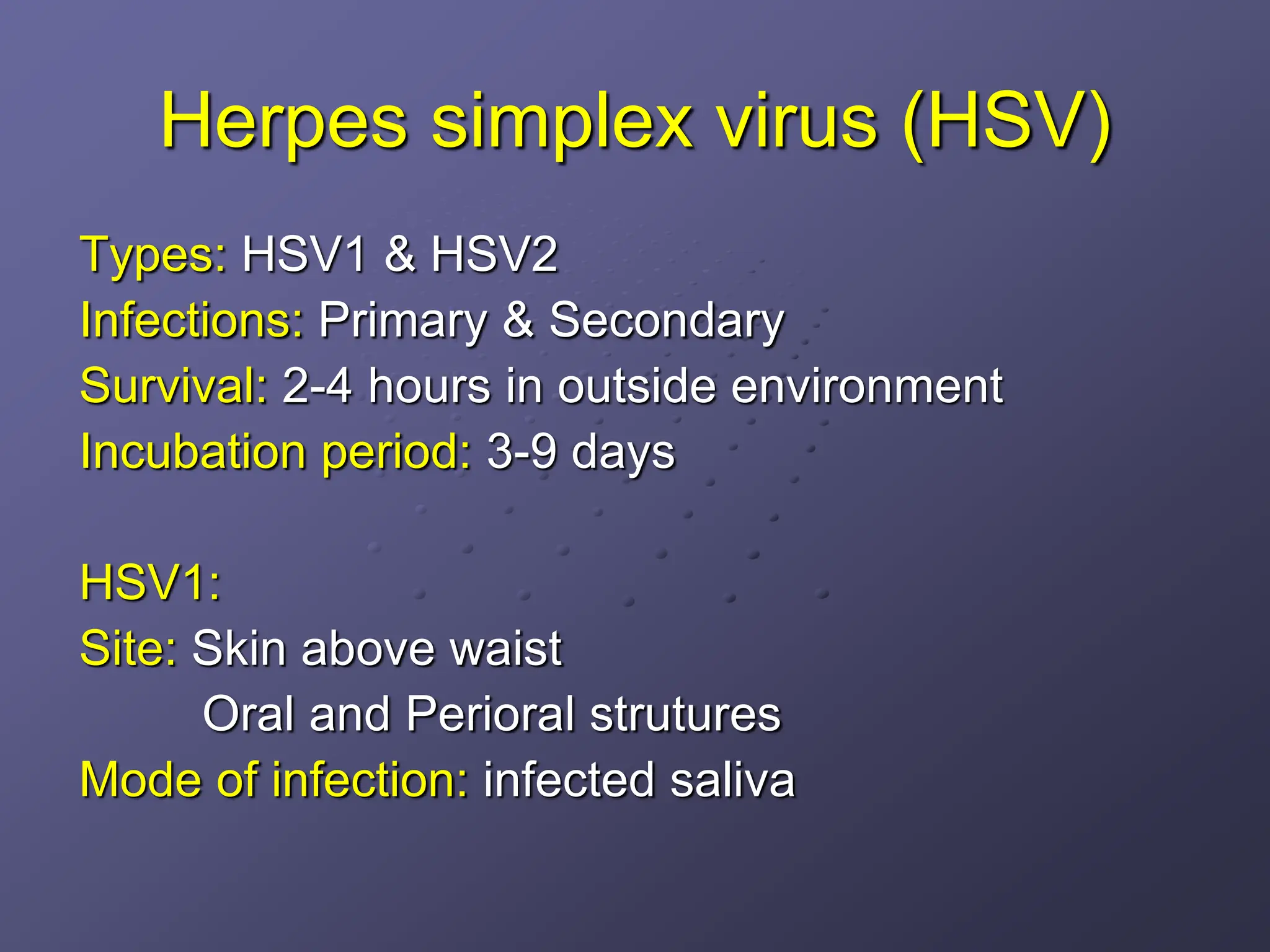 Herpes simplex virus (HSV)

Types: HSV1 & HSV2
Infections: Primary & Secondary
Survival: 2-4 hours in outside environment
Incubation period: 3-9 days

HSV1:
Site: Skin above waist
Oral and Perioral strutures
Mode of infection: infected saliva